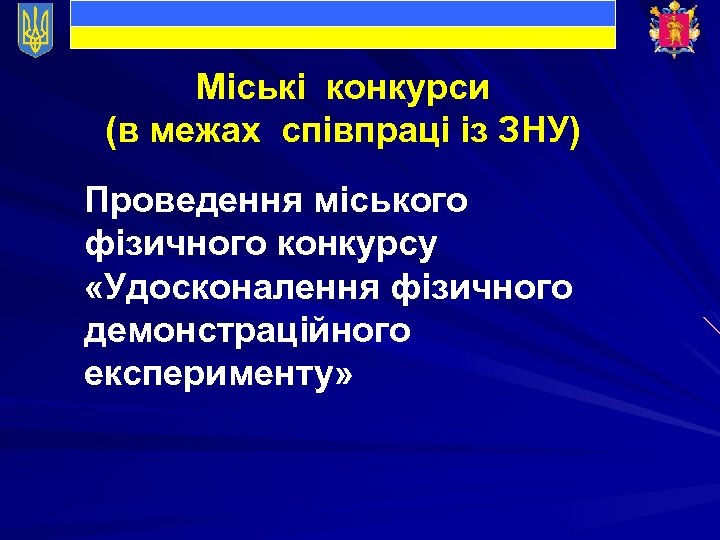 Міські конкурси
(в межах співпраці із ЗНУ)

Проведення міського фізичного конкурсу «Удосконалення фізичного демонстраційного експерименту»